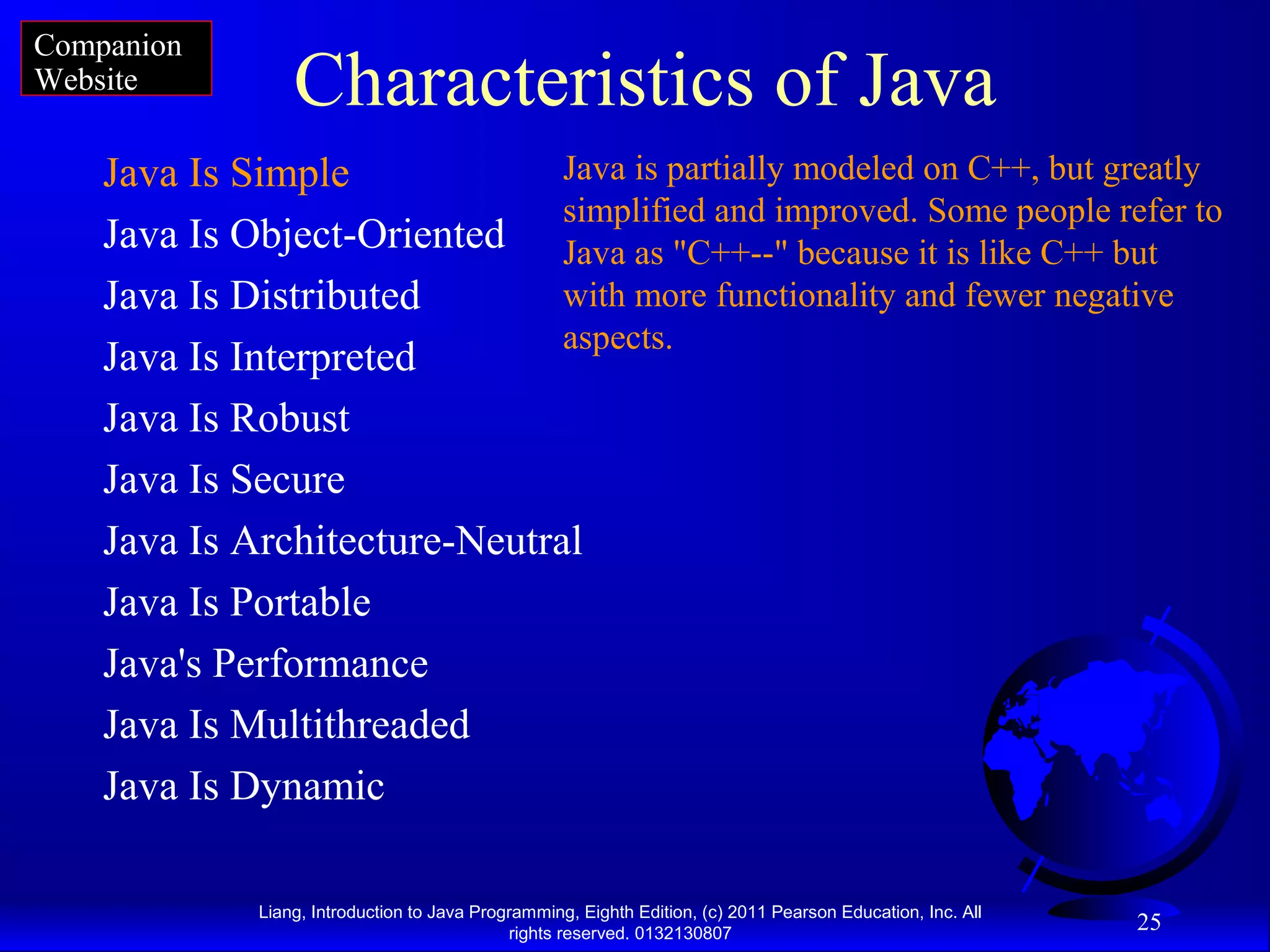 Companion Website

Characteristics of Java

Java Is Simple

Java Is Object-Oriented

Java Is Distributed

Java Is Interpreted

Java Is Robust

Java Is Secure

Java Is Architecture-Neutral

Java Is Portable

Java's Performance

Java Is Multithreaded

Java Is Dynamic

Java is partially modeled on C++, but greatly simplified and improved. Some people refer to Java as "C++--" because it is like C++ but with more functionality and fewer negative aspects.

Liang, Introduction to Java Programming, Eighth Edition, (c) 2011 Pearson Education, Inc. All rights reserved. 0132130807

25